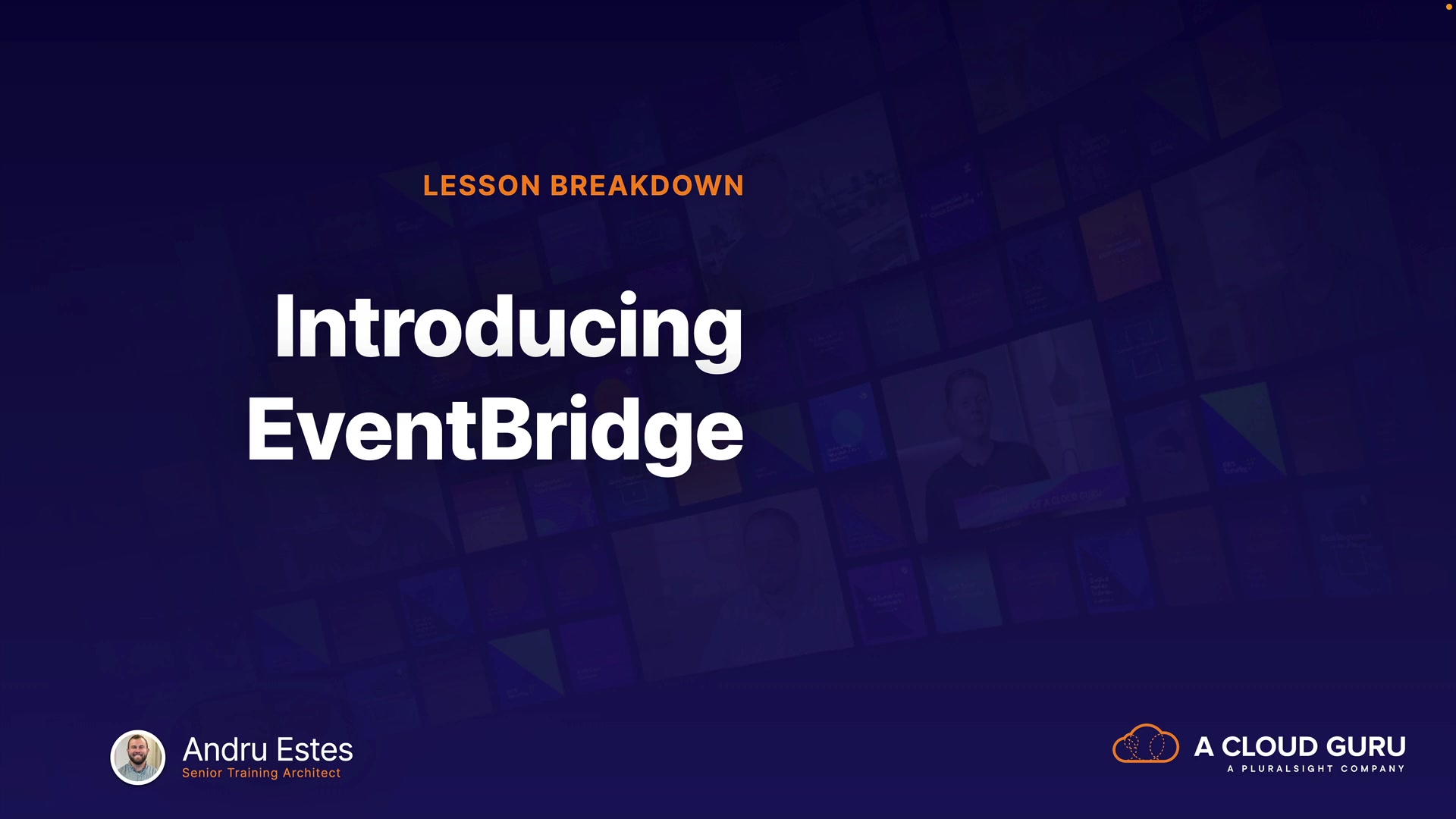 LESSON BREAKDOWN

Introducing EventBridge

Andru Estes
Senior Training Architect

A CLOUD GURU
A PLURALSIGHT COMPANY